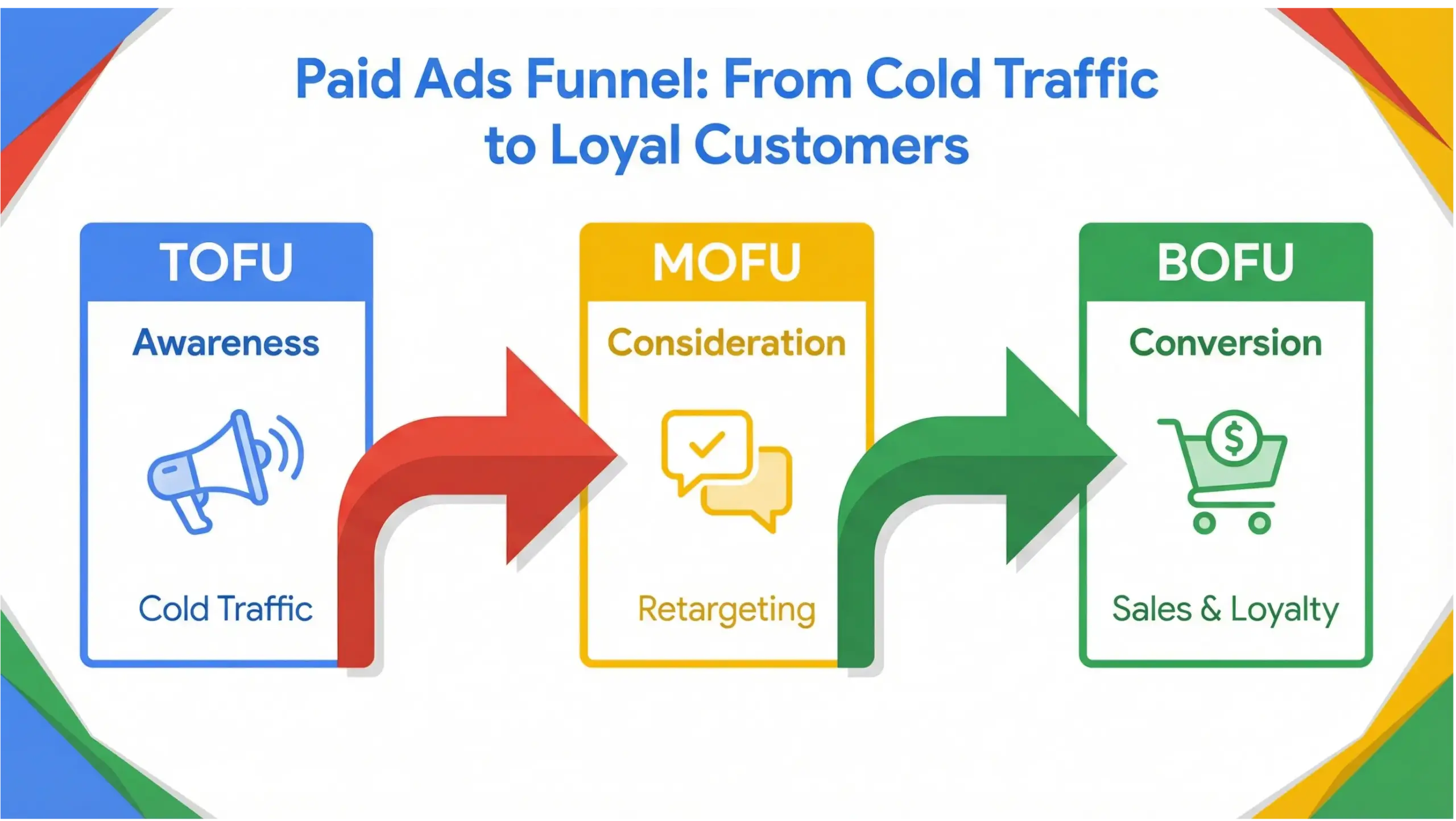 Paid Ads Funnel: From Cold Traffic to Loyal Customers

TOFU
Awareness
Cold Traffic

MOFU
Consideration
Retargeting

BOFU
Conversion
$
Sales & Loyalty